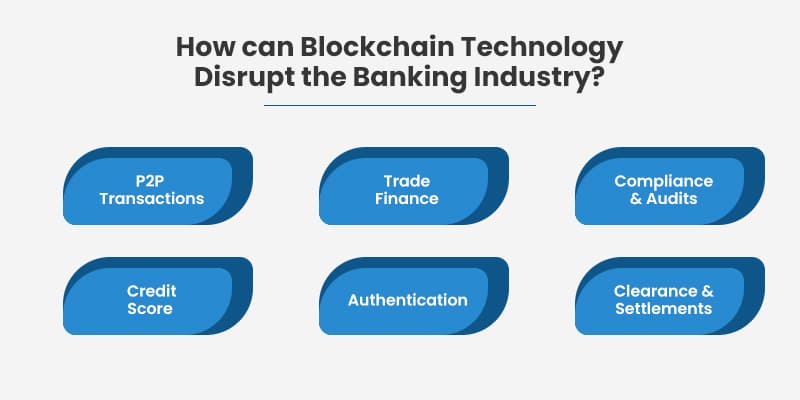 How can Blockchain Technology Disrupt the Banking Industry?

P2P Transactions

Trade Finance

Compliance & Audits

Credit Score

Authentication

Clearance & Settlements